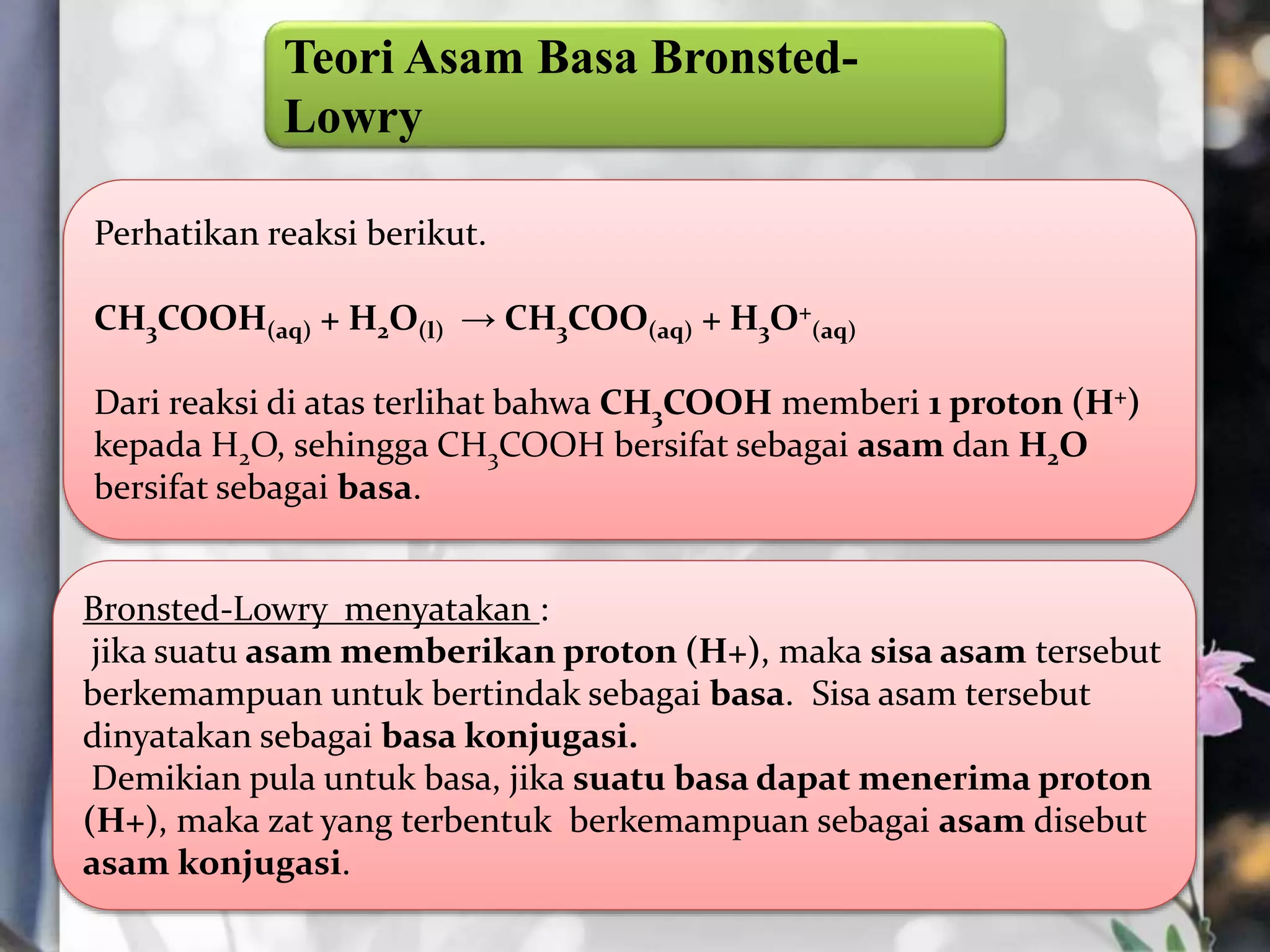 Teori Asam Basa Bronsted-Lowry

Perhatikan reaksi berikut.

$CH_3COOH_{(aq)} + H_2O_{(l)} \rightarrow CH_3COO_{(aq)} + H_3O^+_{(aq)}$

Dari reaksi di atas terlihat bahwa $CH_3COOH$ memberi 1 proton ($H^+$) kepada $H_2O$, sehingga $CH_3COOH$ bersifat sebagai asam dan $H_2O$ bersifat sebagai basa.

Bronsted-Lowry menyatakan :
jika suatu asam memberikan proton (H+), maka sisa asam tersebut berkemampuan untuk bertindak sebagai basa. Sisa asam tersebut dinyatakan sebagai basa konjugasi.
Demikian pula untuk basa, jika suatu basa dapat menerima proton (H+), maka zat yang terbentuk berkemampuan sebagai asam disebut asam konjugasi.